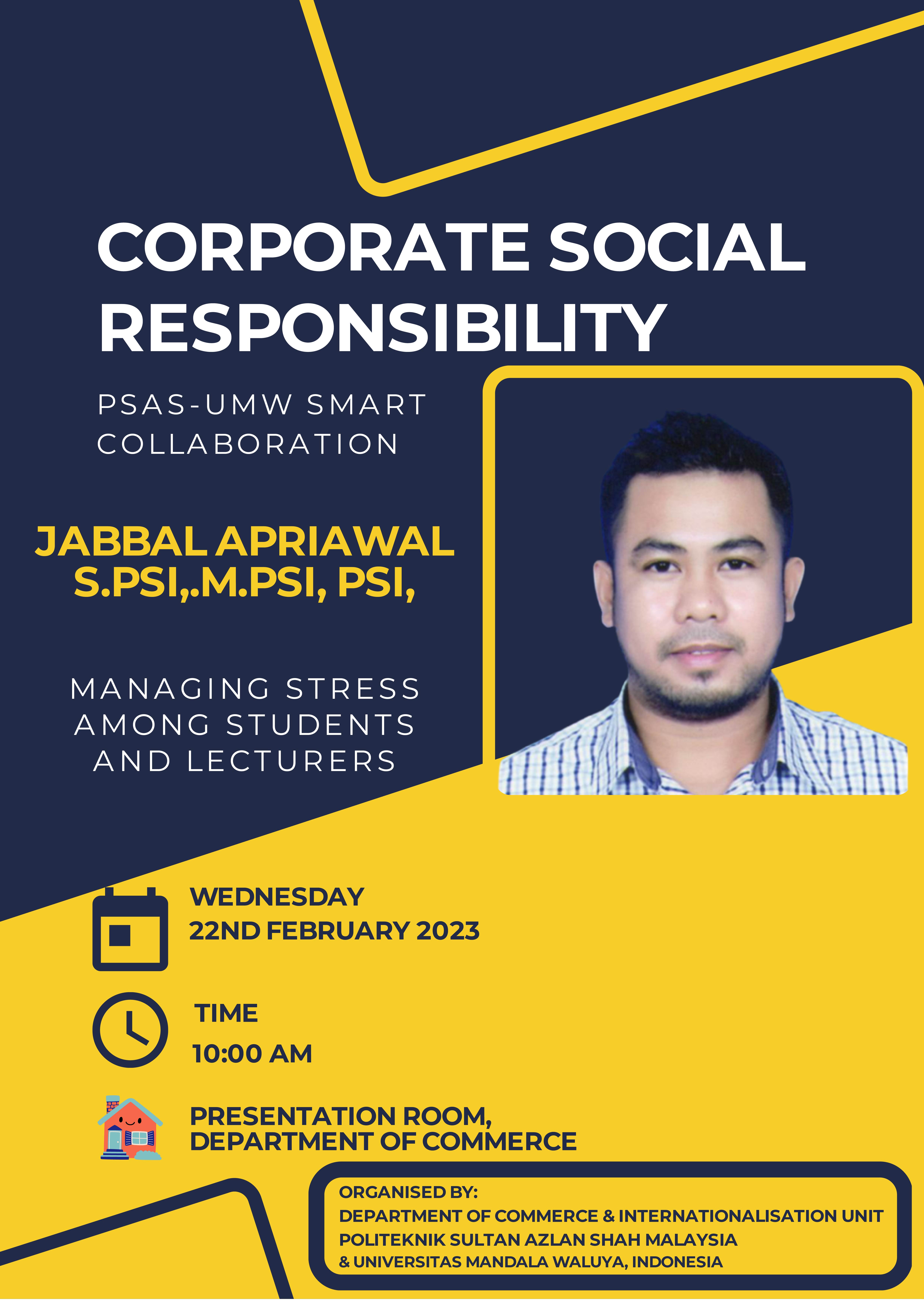 CORPORATE SOCIAL RESPONSIBILITY

PSAS-UMW SMART COLLABORATION

JABBAL APRIAWAL S.PSI,.M.PSI, PSI,

MANAGING STRESS AMONG STUDENTS AND LECTURERS

WEDNESDAY
22ND FEBRUARY 2023

TIME
10:00 AM

PRESENTATION ROOM,
DEPARTMENT OF COMMERCE

ORGANISED BY:
DEPARTMENT OF COMMERCE & INTERNATIONALISATION UNIT
POLITEKNIK SULTAN AZLAN SHAH MALAYSIA
& UNIVERSITAS MANDALA WALUYA, INDONESIA